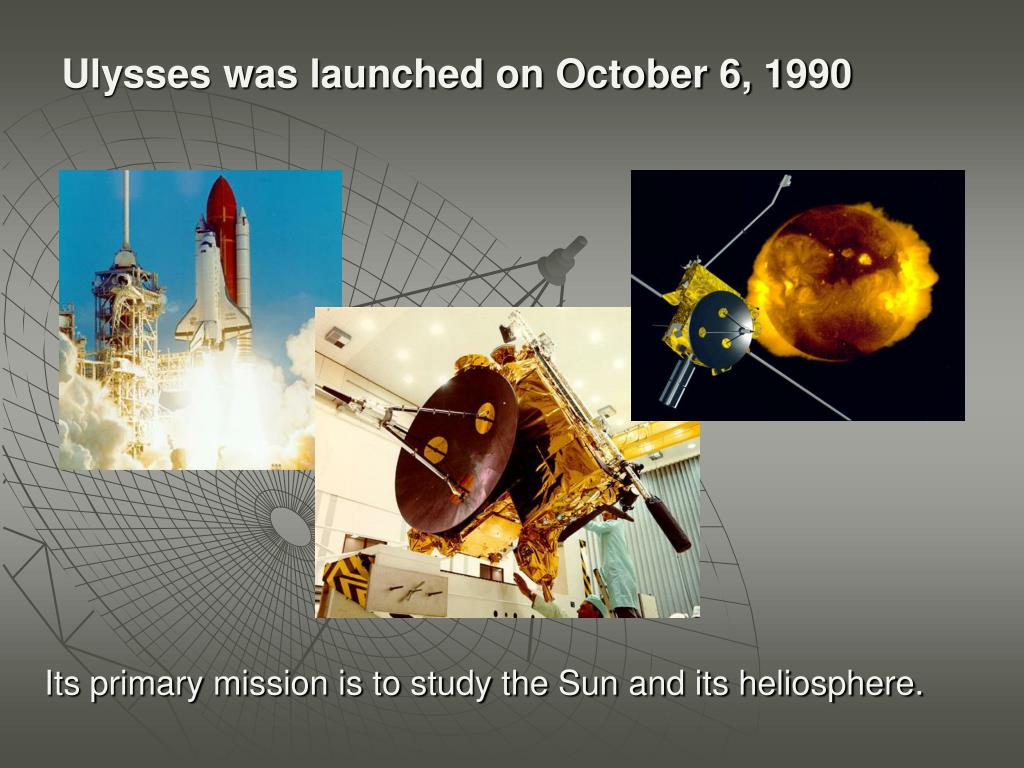 Ulysses was launched on October 6, 1990

Its primary mission is to study the Sun and its heliosphere.